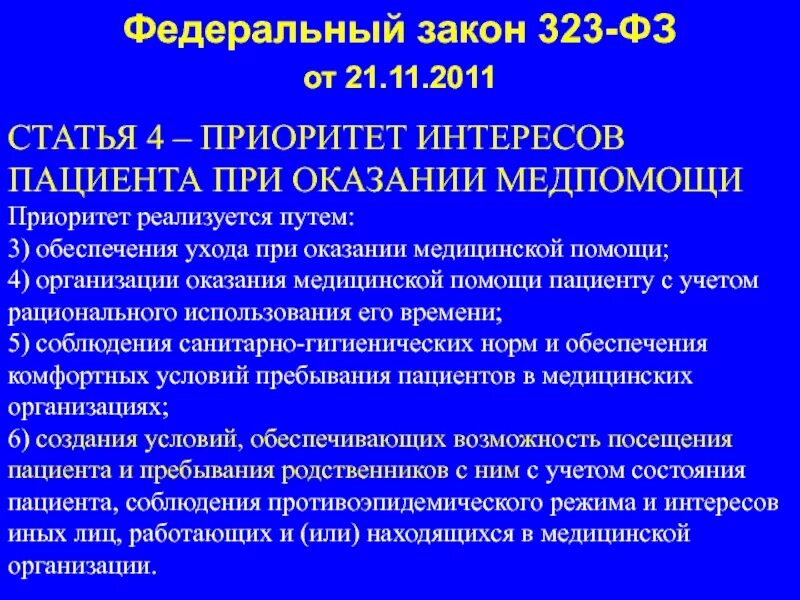 Федеральный закон 323-ФЗ

от 21.11.2011

СТАТЬЯ 4 – ПРИОРИТЕТ ИНТЕРЕСОВ ПАЦИЕНТА ПРИ ОКАЗАНИИ МЕДПОМОЩИ

Приоритет реализуется путем:
3) обеспечения ухода при оказании медицинской помощи;
4) организации оказания медицинской помощи пациенту с учетом рационального использования его времени;
5) соблюдения санитарно-гигиенических норм и обеспечения комфортных условий пребывания пациентов в медицинских организациях;
6) создания условий, обеспечивающих возможность посещения пациента и пребывания родственников с ним с учетом состояния пациента, соблюдения противоэпидемического режима и интересов иных лиц, работающих и (или) находящихся в медицинской организации.